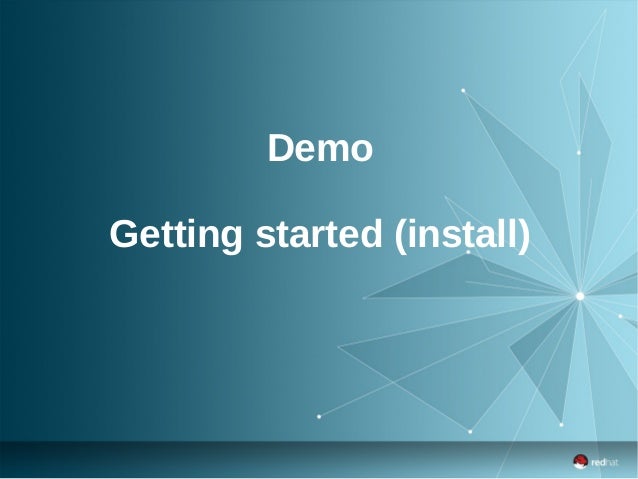 Demo

Getting started (install)

redhat